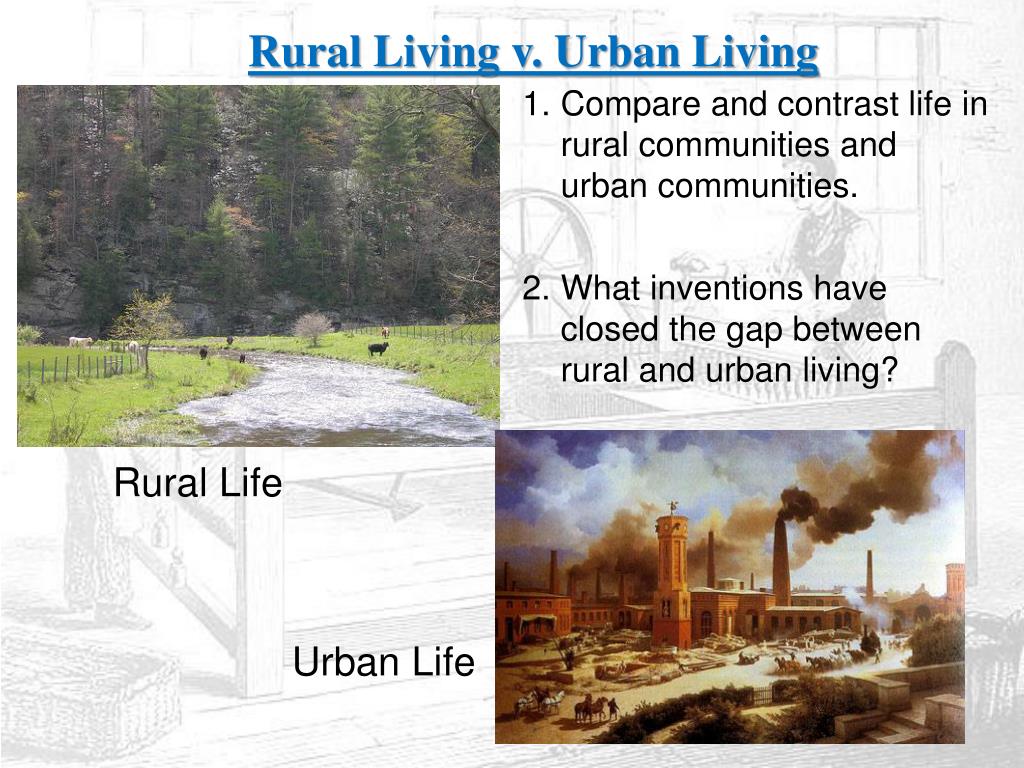 Rural Living v. Urban Living

1. Compare and contrast life in rural communities and urban communities.

2. What inventions have closed the gap between rural and urban living?

Rural Life

Urban Life